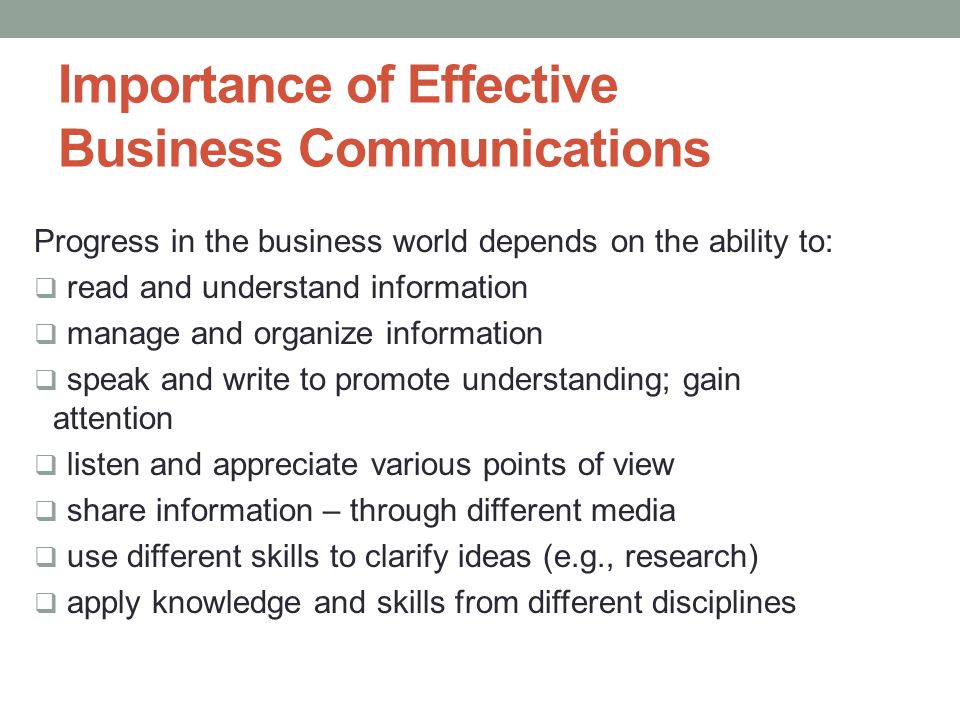 Importance of Effective Business Communications

Progress in the business world depends on the ability to:

❑ read and understand information

❑ manage and organize information

❑ speak and write to promote understanding; gain attention

❑ listen and appreciate various points of view

❑ share information – through different media

❑ use different skills to clarify ideas (e.g., research)

❑ apply knowledge and skills from different disciplines